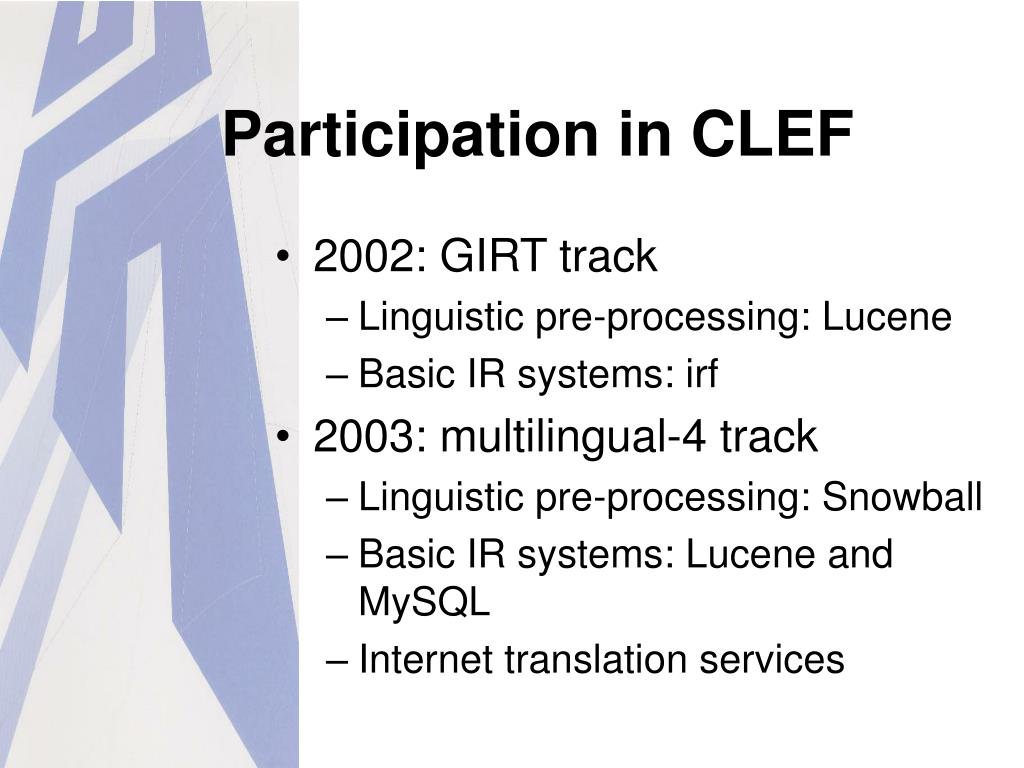 Participation in CLEF

• 2002: GIRT track
– Linguistic pre-processing: Lucene
– Basic IR systems: irf
• 2003: multilingual-4 track
– Linguistic pre-processing: Snowball
– Basic IR systems: Lucene and MySQL
– Internet translation services